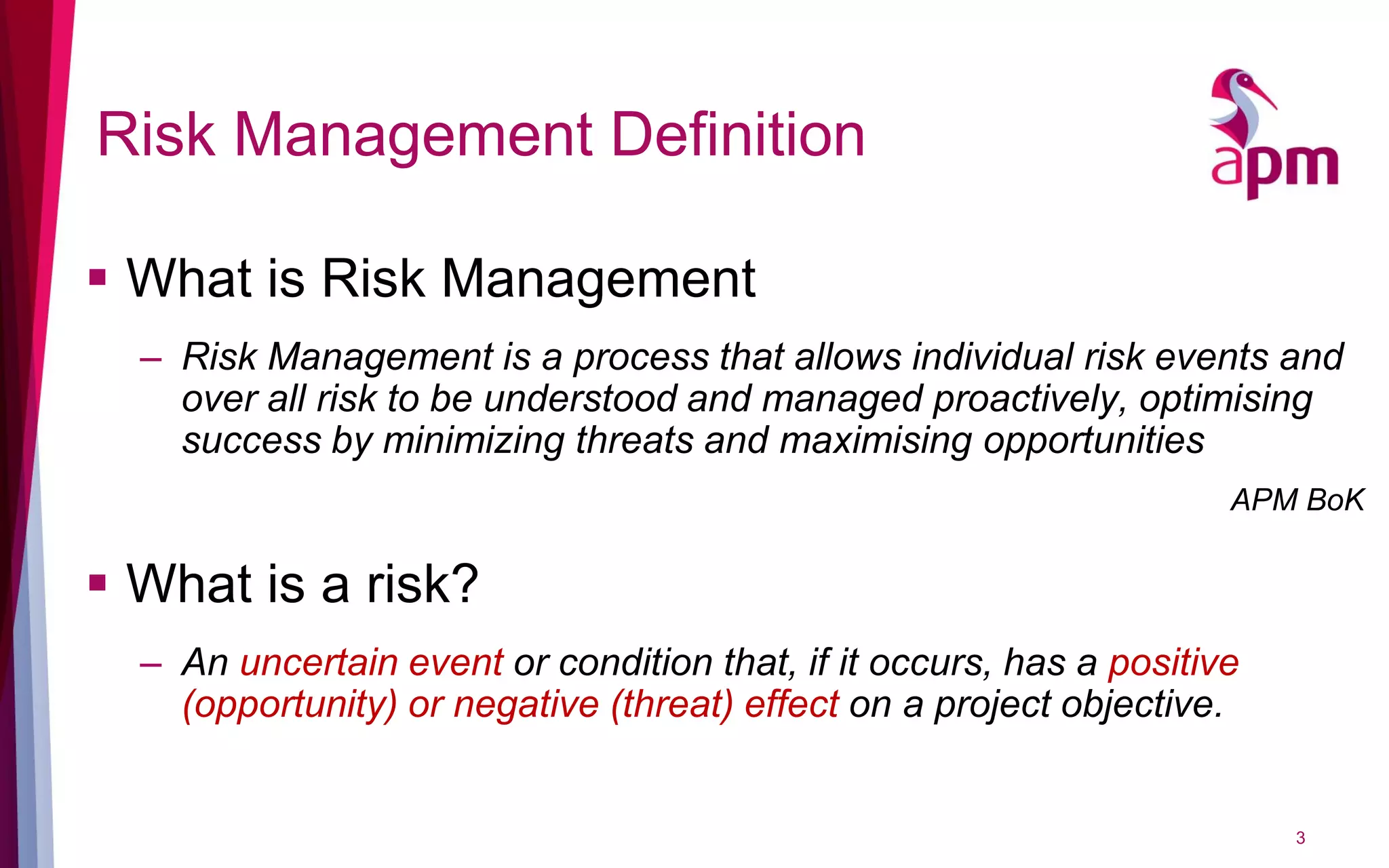 Risk Management Definition

apm

▪ What is Risk Management

– Risk Management is a process that allows individual risk events and over all risk to be understood and managed proactively, optimising success by minimizing threats and maximising opportunities

APM BoK

▪ What is a risk?

– An uncertain event or condition that, if it occurs, has a positive (opportunity) or negative (threat) effect on a project objective.

3